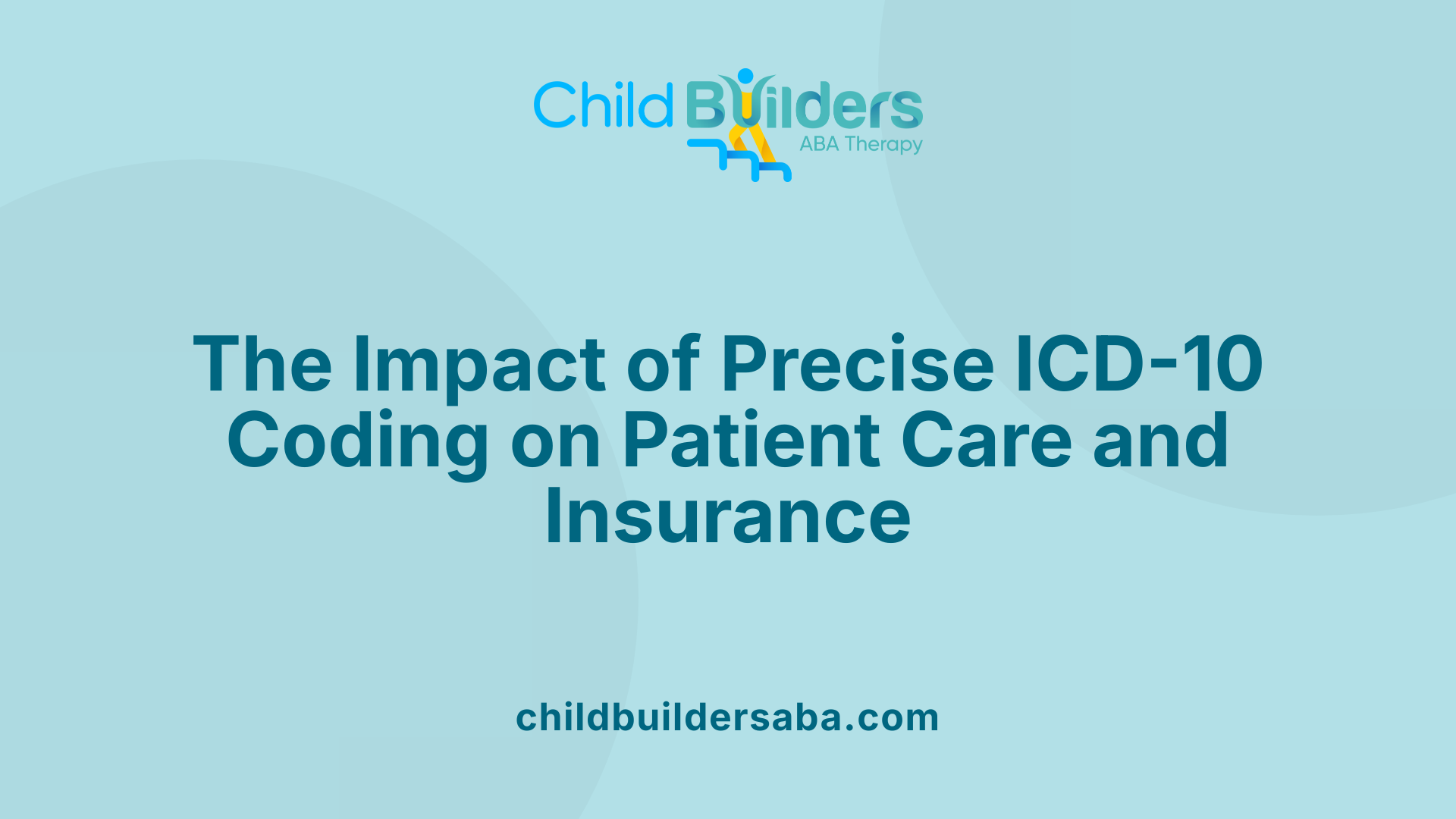 Child Builders
ABA Therapy

The Impact of Precise ICD-10 Coding on Patient Care and Insurance

childbuildersaba.com